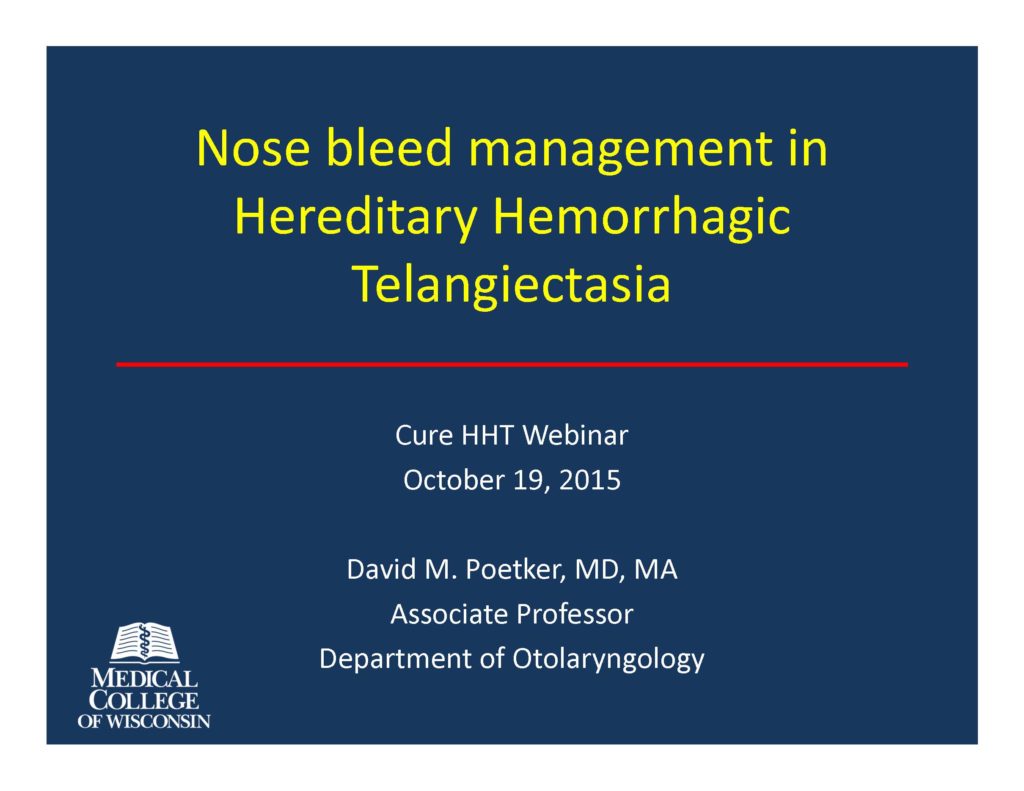 Nose bleed management in Hereditary Hemorrhagic Telangiectasia

Cure HHT Webinar
October 19, 2015

David M. Poetker, MD, MA
Associate Professor
Department of Otolaryngology

MEDICAL COLLEGE OF WISCONSIN